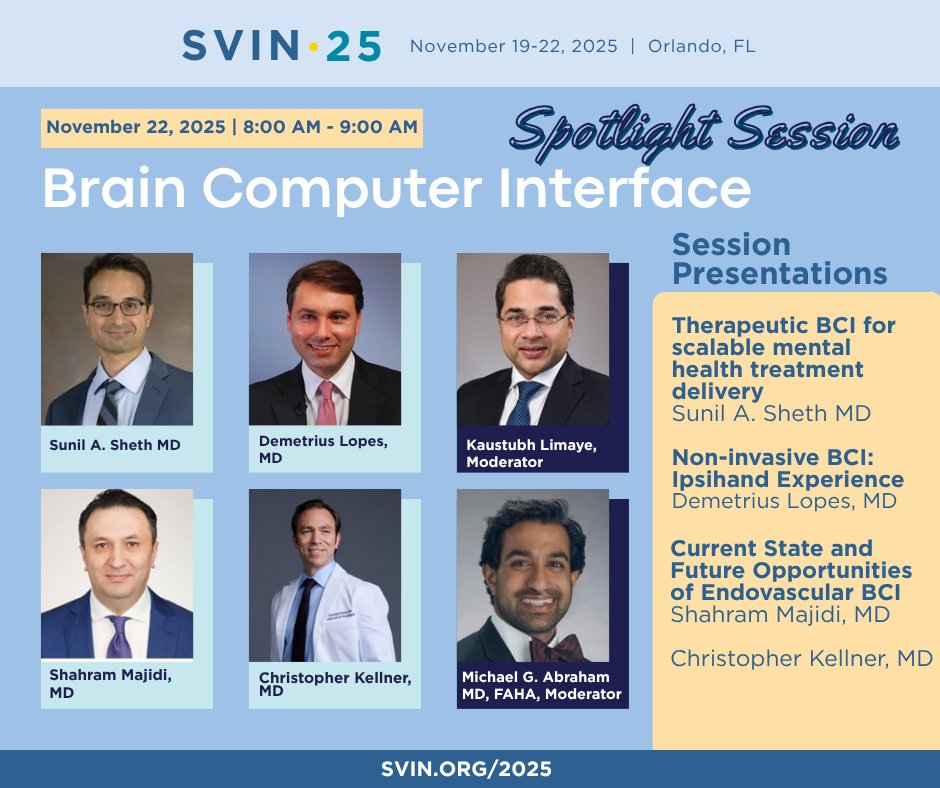 SVIN·25 November 19-22, 2025 | Orlando, FL

November 22, 2025 | 8:00 AM - 9:00 AM

Spotlight Session

Brain Computer Interface

Sunil A. Sheth MD

Demetrius Lopes, MD

Kaustubh Limaye, Moderator

Shahram Majidi, MD

Christopher Kellner, MD

Michael G. Abraham MD, FAHA, Moderator

Session Presentations

Therapeutic BCI for scalable mental health treatment delivery
Sunil A. Sheth MD

Non-invasive BCI: Ipsihand Experience
Demetrius Lopes, MD

Current State and Future Opportunities of Endovascular BCI
Shahram Majidi, MD

Christopher Kellner, MD

SVIN.ORG/2025